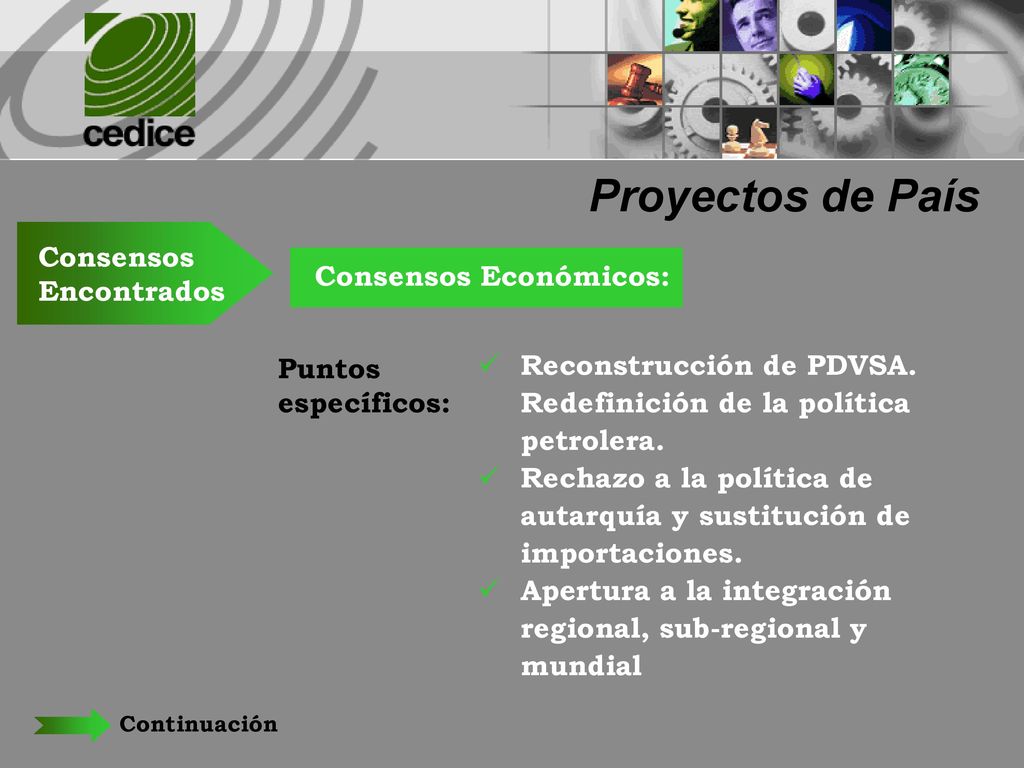 cedice

Proyectos de País

Consensos Encontrados

Consensos Económicos:

Puntos específicos:

✓ Reconstrucción de PDVSA. Redefinición de la política petrolera.
✓ Rechazo a la política de autarquía y sustitución de importaciones.
✓ Apertura a la integración regional, sub-regional y mundial

Continuación